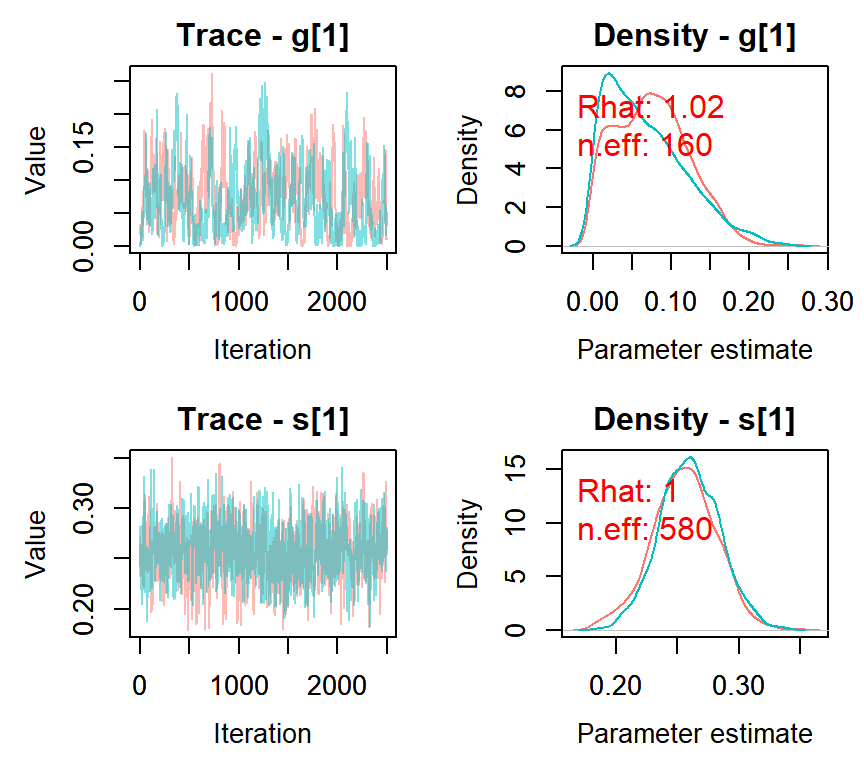 Trace - g[1]

Value

0.00

0.15

0

1000

2000

Iteration

Density - g[1]

Density

0

2

4

6

8

Rhat: 1.02
n.eff: 160

0.00

0.10

0.20

0.30

Parameter estimate

Trace - s[1]

Value

0.20

0.30

0

1000

2000

Iteration

Density - s[1]

Density

0

5

10

15

Rhat: 1
n.eff: 580

0.20

0.30

Parameter estimate